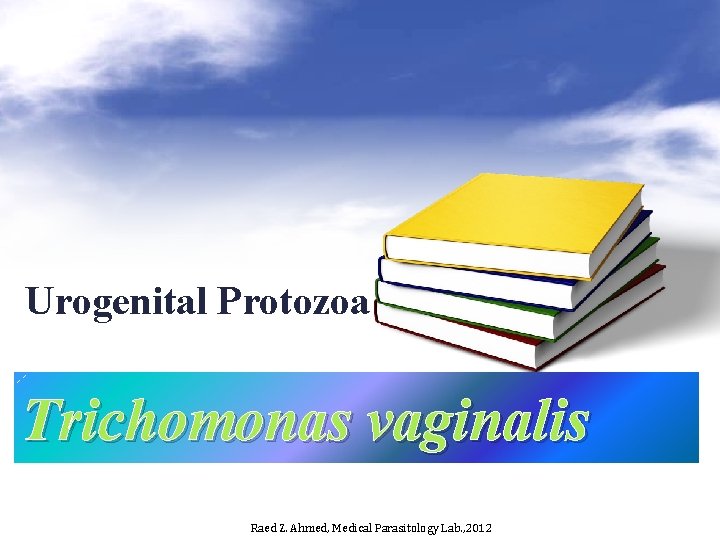 Urogenital Protozoa

Trichomonas vaginalis

Raed Z. Ahmed, Medical Parasitology Lab.,2012